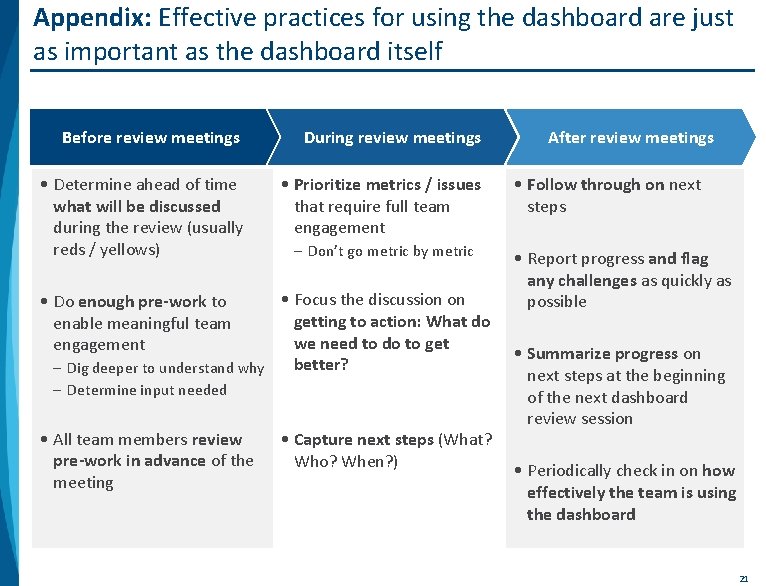 Appendix: Effective practices for using the dashboard are just as important as the dashboard itself

Before review meetings

• Determine ahead of time what will be discussed during the review (usually reds / yellows)

• Do enough pre-work to enable meaningful team engagement
– Dig deeper to understand why
– Determine input needed

• All team members review pre-work in advance of the meeting

During review meetings

• Prioritize metrics / issues that require full team engagement
– Don't go metric by metric

• Focus the discussion on getting to action: What do we need to do to get better?

• Capture next steps (What? Who? When?)

After review meetings

• Follow through on next steps

• Report progress and flag any challenges as quickly as possible

• Summarize progress on next steps at the beginning of the next dashboard review session

• Periodically check in on how effectively the team is using the dashboard

21